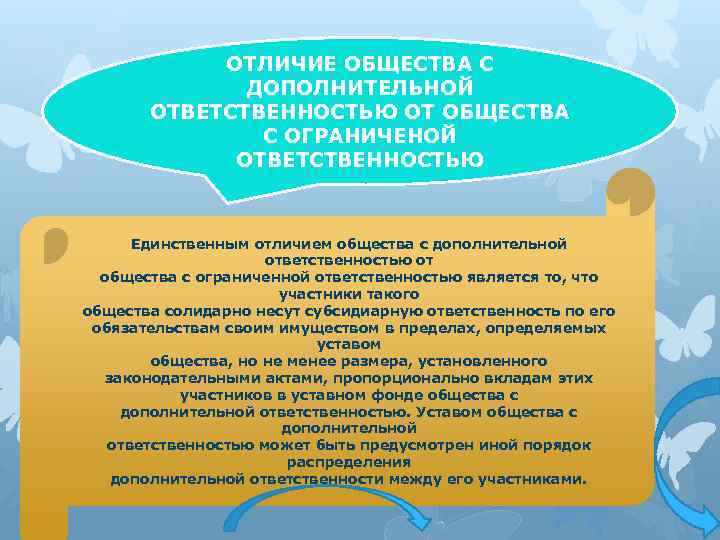 ОТЛИЧИЕ ОБЩЕСТВА С ДОПОЛНИТЕЛЬНОЙ ОТВЕТСТВЕННОСТЬЮ ОТ ОБЩЕСТВА С ОГРАНИЧЕНОЙ ОТВЕТСТВЕННОСТЬЮ

Единственным отличием общества с дополнительной ответственностью от общества с ограниченной ответственностью является то, что участники такого общества солидарно несут субсидиарную ответственность по его обязательствам своим имуществом в пределах, определяемых уставом общества, но не менее размера, установленного законодательными актами, пропорционально вкладам этих участников в уставном фонде общества с дополнительной ответственностью. Уставом общества с дополнительной ответственностью может быть предусмотрен иной порядок распределения дополнительной ответственности между его участниками.